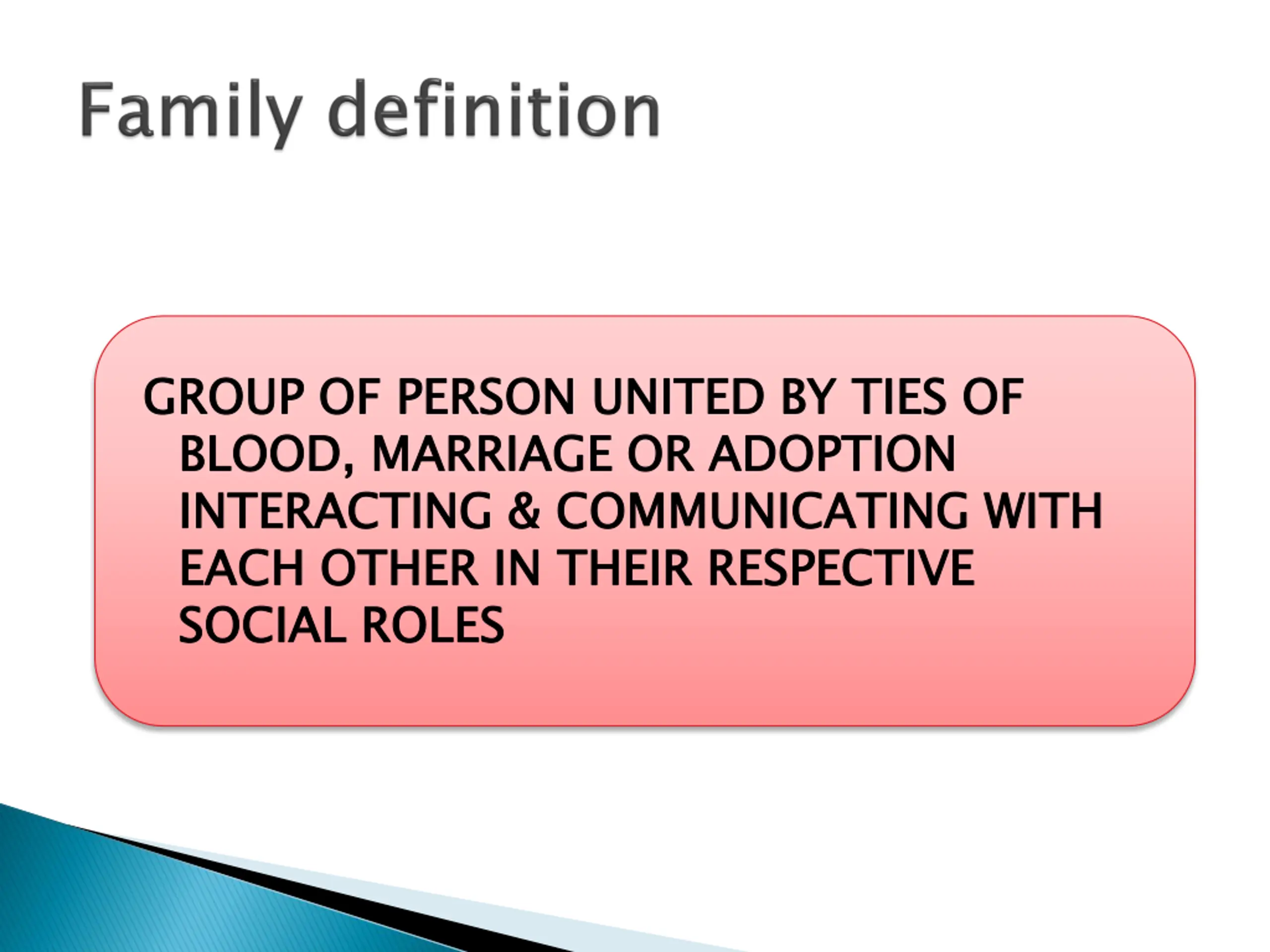 Family definition

GROUP OF PERSON UNITED BY TIES OF BLOOD, MARRIAGE OR ADOPTION INTERACTING & COMMUNICATING WITH EACH OTHER IN THEIR RESPECTIVE SOCIAL ROLES